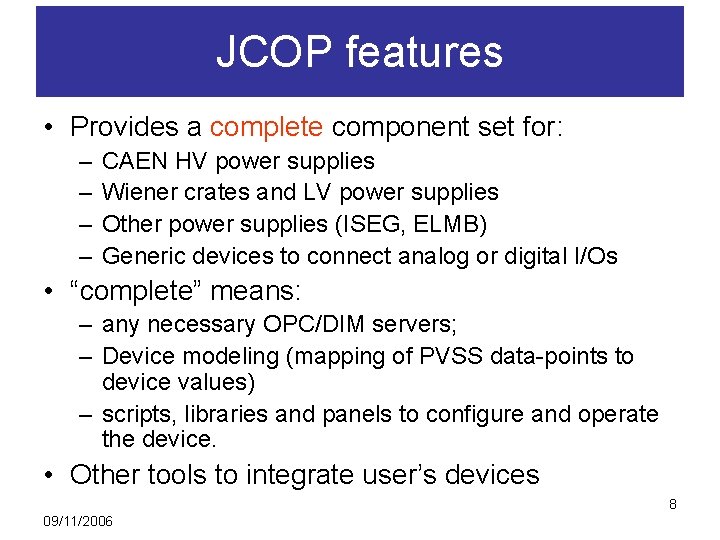 JCOP features

• Provides a complete component set for:
– CAEN HV power supplies
– Wiener crates and LV power supplies
– Other power supplies (ISEG, ELMB)
– Generic devices to connect analog or digital I/Os

• “complete” means:
– any necessary OPC/DIM servers;
– Device modeling (mapping of PVSS data-points to device values)
– scripts, libraries and panels to configure and operate the device.

• Other tools to integrate user’s devices

8

09/11/2006